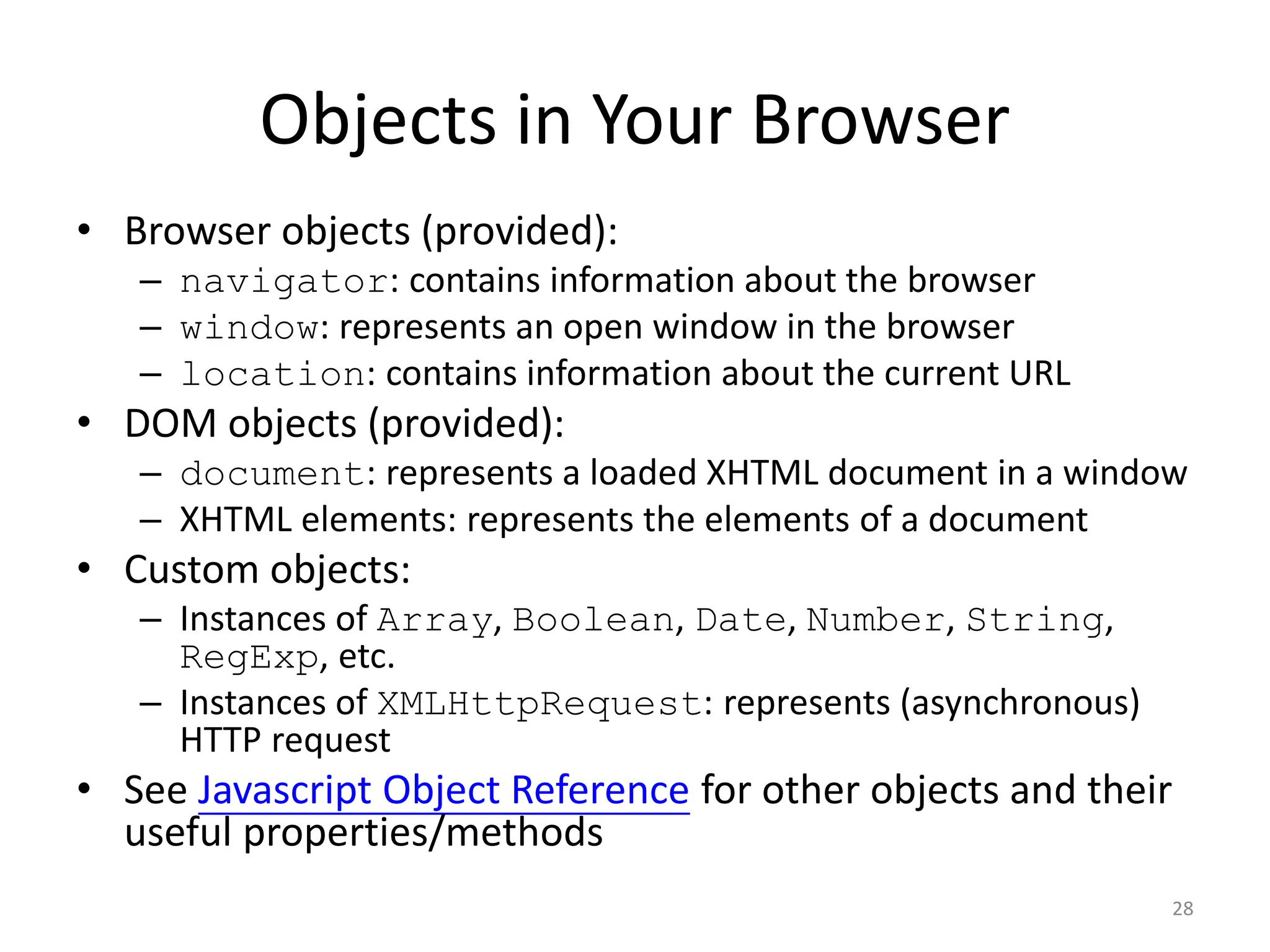 Objects in Your Browser

• Browser objects (provided):
 – navigator: contains information about the browser
 – window: represents an open window in the browser
 – location: contains information about the current URL
• DOM objects (provided):
 – document: represents a loaded XHTML document in a window
 – XHTML elements: represents the elements of a document
• Custom objects:
 – Instances of Array, Boolean, Date, Number, String, RegExp, etc.
 – Instances of XMLHttpRequest: represents (asynchronous) HTTP request
• See Javascript Object Reference for other objects and their useful properties/methods

28